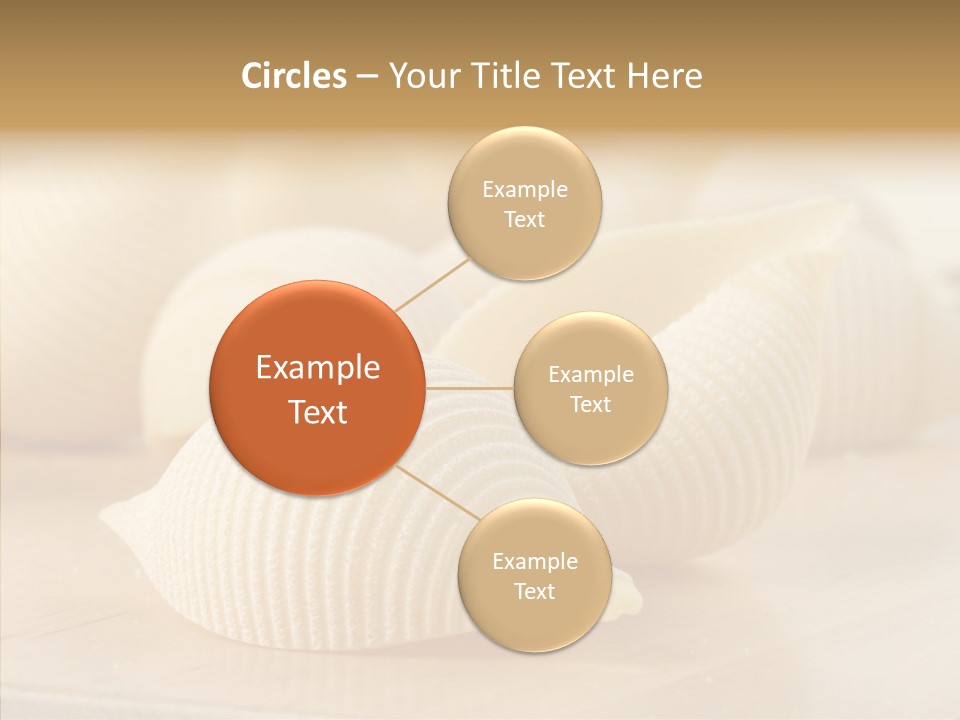 Circles – Your Title Text Here

Example Text

Example Text

Example Text

Example Text